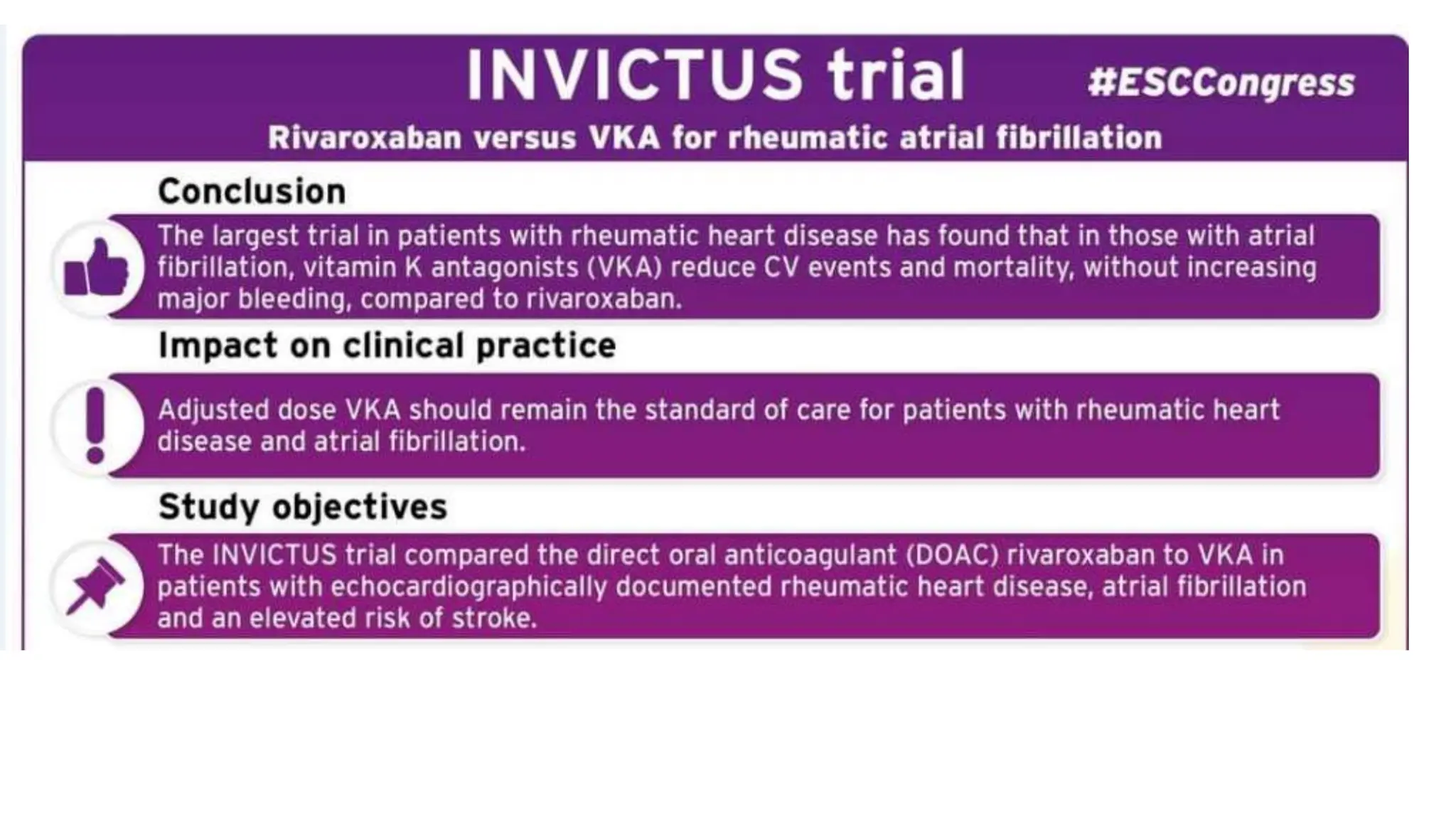 INVICTUS trial

#ESCCongress

Rivaroxaban versus VKA for rheumatic atrial fibrillation

Conclusion

The largest trial in patients with rheumatic heart disease has found that in those with atrial fibrillation, vitamin K antagonists (VKA) reduce CV events and mortality, without increasing major bleeding, compared to rivaroxaban.

Impact on clinical practice

Adjusted dose VKA should remain the standard of care for patients with rheumatic heart disease and atrial fibrillation.

Study objectives

The INVICTUS trial compared the direct oral anticoagulant (DOAC) rivaroxaban to VKA in patients with echocardiographically documented rheumatic heart disease, atrial fibrillation and an elevated risk of stroke.